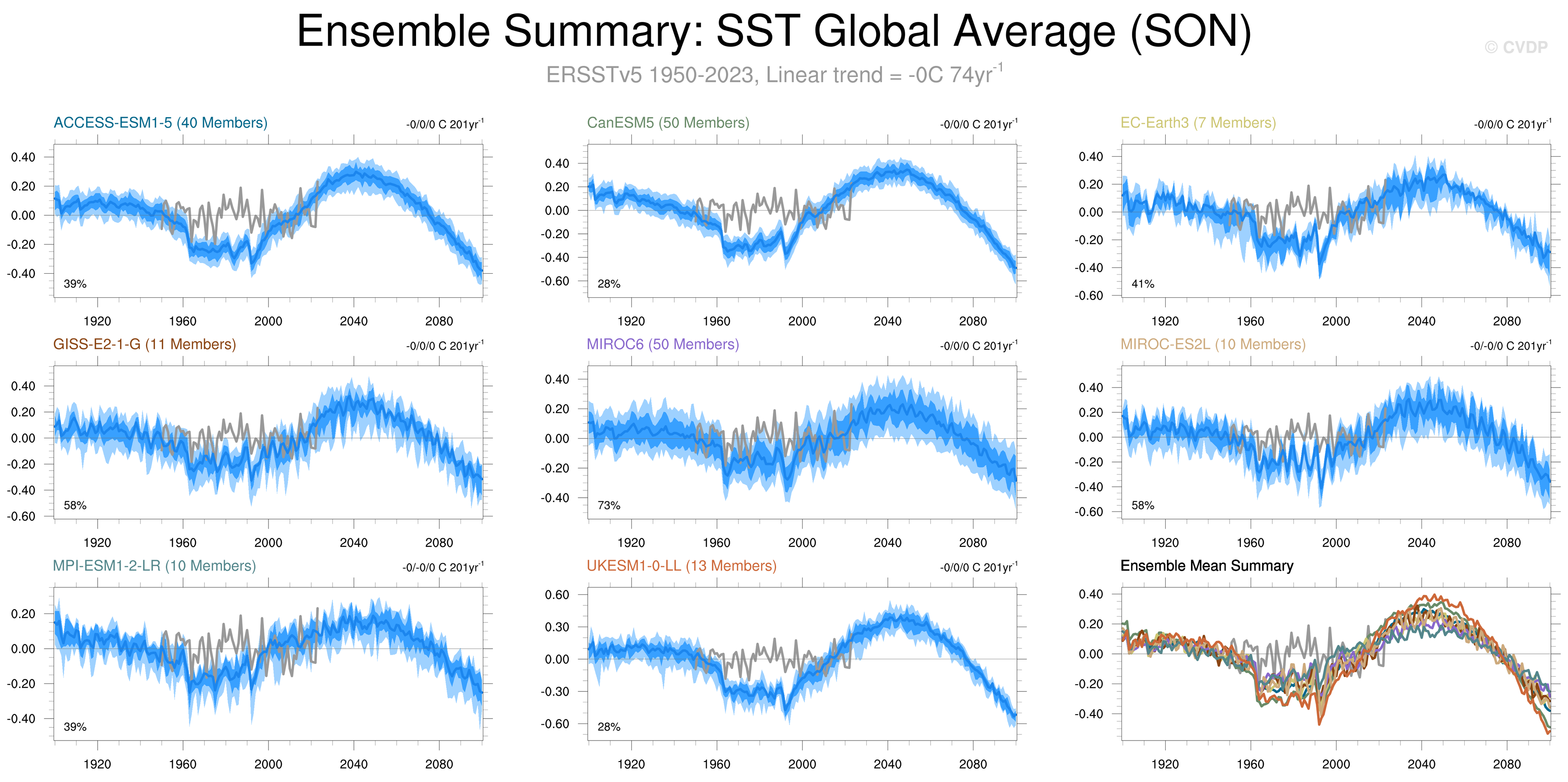 Ensemble Summary: SST Global Average (SON)

© CVDP

ERSSTv5 1950-2023, Linear trend = -0C 74yr$^{-1}$

ACCESS-ESM1-5 (40 Members)
-0/0/0 C 201yr$^{-1}$
0.40
0.20
0.00
-0.20
-0.40
39%
1920 1960 2000 2040 2080

CanESM5 (50 Members)
-0/0/0 C 201yr$^{-1}$
0.40
0.20
0.00
-0.20
-0.40
-0.60
28%
1920 1960 2000 2040 2080

EC-Earth3 (7 Members)
-0/0/0 C 201yr$^{-1}$
0.40
0.20
0.00
-0.20
-0.40
-0.60
41%
1920 1960 2000 2040 2080

GISS-E2-1-G (11 Members)
-0/0/0 C 201yr$^{-1}$
0.40
0.20
0.00
-0.20
-0.40
-0.60
58%
1920 1960 2000 2040 2080

MIROC6 (50 Members)
-0/0/0 C 201yr$^{-1}$
0.40
0.20
0.00
-0.20
-0.40
73%
1920 1960 2000 2040 2080

MIROC-ES2L (10 Members)
-0/-0/0 C 201yr$^{-1}$
0.40
0.20
0.00
-0.20
-0.40
-0.60
58%
1920 1960 2000 2040 2080

MPI-ESM1-2-LR (10 Members)
-0/-0/0 C 201yr$^{-1}$
0.20
0.00
-0.20
-0.40
39%
1920 1960 2000 2040 2080

UKESM1-0-LL (13 Members)
-0/0/0 C 201yr$^{-1}$
0.60
0.30
0.00
-0.30
-0.60
28%
1920 1960 2000 2040 2080

Ensemble Mean Summary
0.40
0.20
0.00
-0.20
-0.40
1920 1960 2000 2040 2080